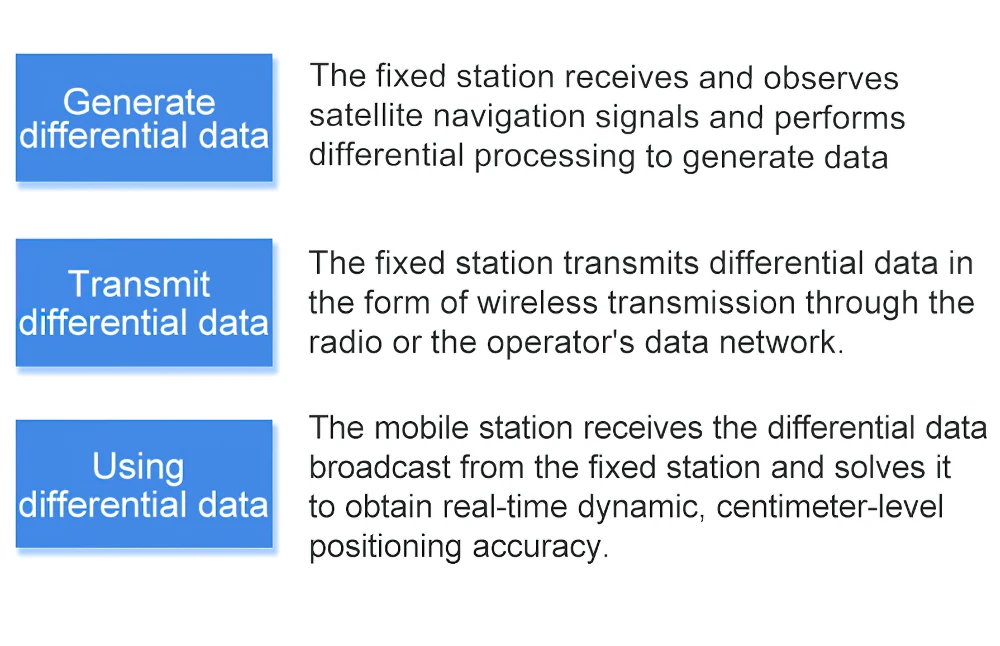 Generate differential data

The fixed station receives and observes satellite navigation signals and performs differential processing to generate data

Transmit differential data

The fixed station transmits differential data in the form of wireless transmission through the radio or the operator's data network.

Using differential data

The mobile station receives the differential data broadcast from the fixed station and solves it to obtain real-time dynamic, centimeter-level positioning accuracy.